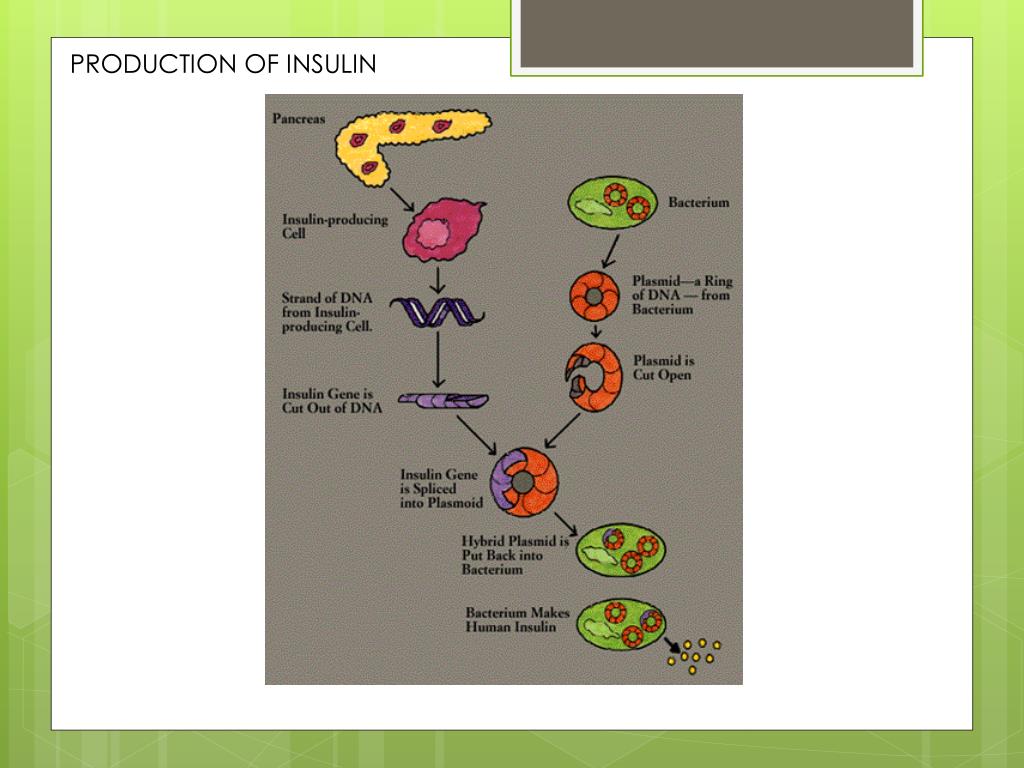 PRODUCTION OF INSULIN

Pancreas

Insulin-producing Cell

Strand of DNA from Insulin-producing Cell.

Insulin Gene is Cut Out of DNA

Bacterium

Plasmid—a Ring of DNA — from Bacterium

Plasmid is Cut Open

Insulin Gene is Spliced into Plasmoid

Hybrid Plasmid is Put Back into Bacterium

Bacterium Makes Human Insulin